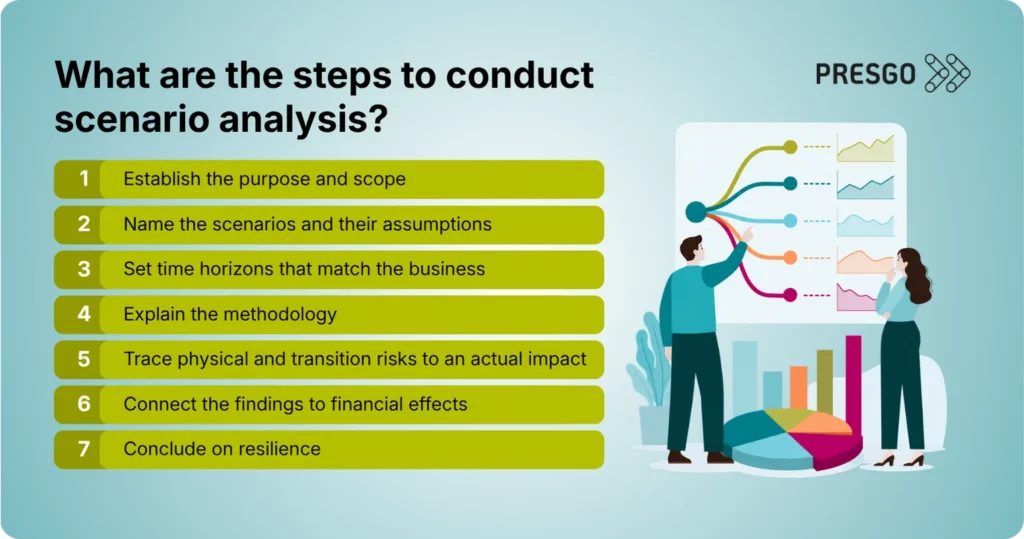 What are the steps to conduct scenario analysis?

PRESGO

1 Establish the purpose and scope
2 Name the scenarios and their assumptions
3 Set time horizons that match the business
4 Explain the methodology
5 Trace physical and transition risks to an actual impact
6 Connect the findings to financial effects
7 Conclude on resilience